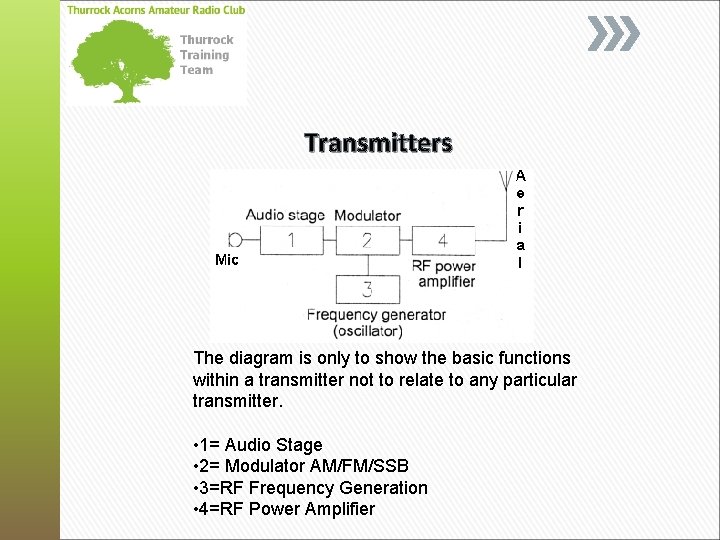 Thurrock Acorns Amateur Radio Club

Thurrock
Training
Team

Transmitters

Audio stage Modulator

Mic

1

2

4

RF power amplifier

3

Frequency generator (oscillator)

A
e
r
i
a
l

The diagram is only to show the basic functions within a transmitter not to relate to any particular transmitter.

•1= Audio Stage
•2= Modulator AM/FM/SSB
•3=RF Frequency Generation
•4=RF Power Amplifier